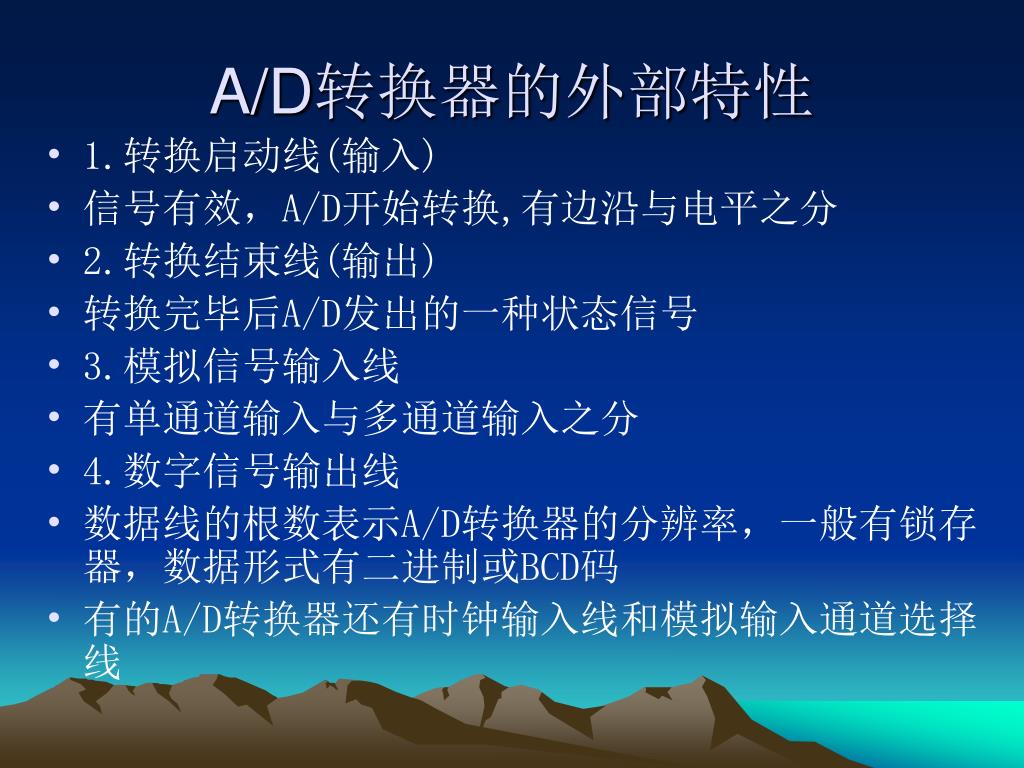 A/D转换器的外部特性

• 1.转换启动线(输入)
• 信号有效，A/D开始转换,有边沿与电平之分
• 2.转换结束线(输出)
• 转换完毕后A/D发出的一种状态信号
• 3.模拟信号输入线
• 有单通道输入与多通道输入之分
• 4.数字信号输出线
• 数据线的根数表示A/D转换器的分辨率，一般有锁存器，数据形式有二进制或BCD码
• 有的A/D转换器还有时钟输入线和模拟输入通道选择线